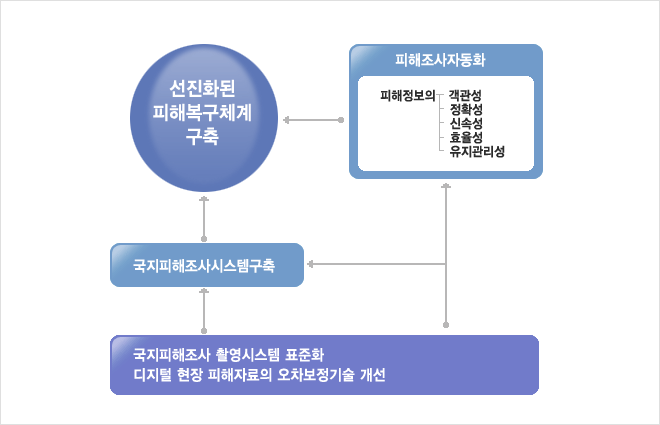 선진화된
피해복구체계
구축

피해조사자동화

피해정보의 객관성
정확성
신속성
효율성
유지관리성

국지피해조사시스템구축

국지피해조사 촬영시스템 표준화
디지털 현장 피해자료의 오차보정기술 개선